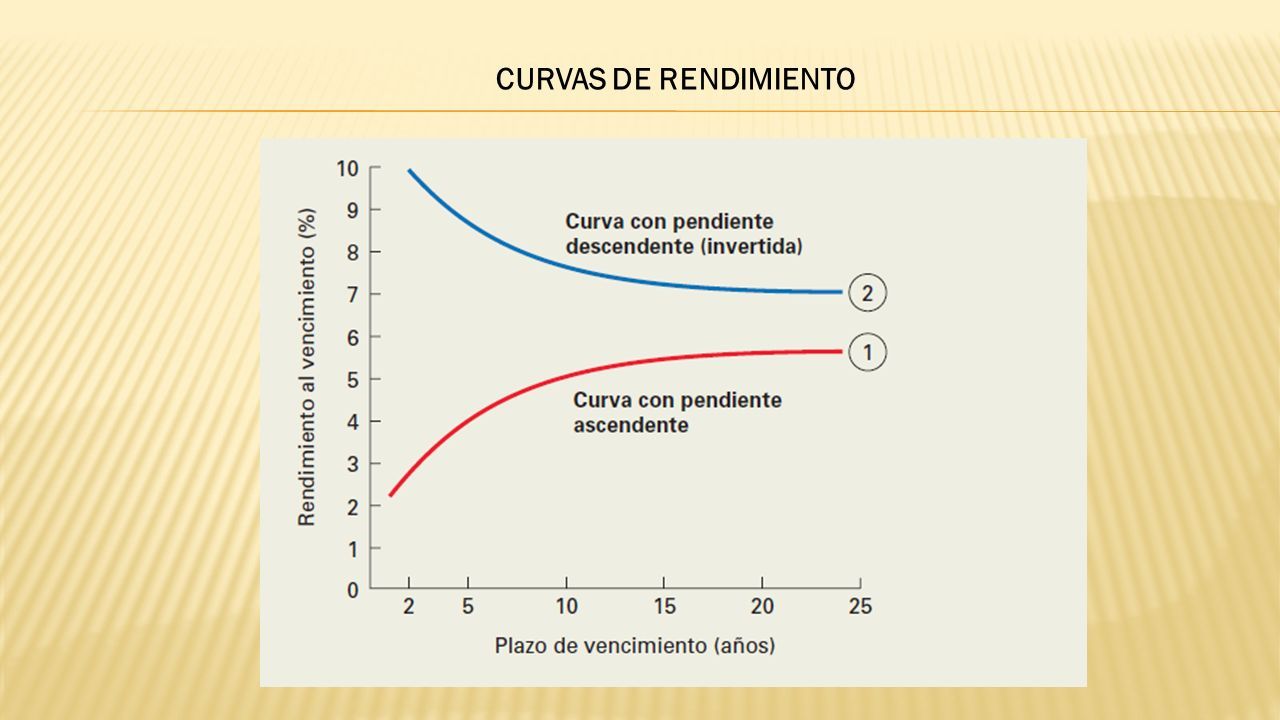 CURVAS DE RENDIMIENTO

Rendimiento al vencimiento (%)

10
9
8
7
6
5
4
3
2
1
0

Curva con pendiente descendente (invertida)

2

1

Curva con pendiente ascendente

2 5 10 15 20 25

Plazo de vencimiento (años)